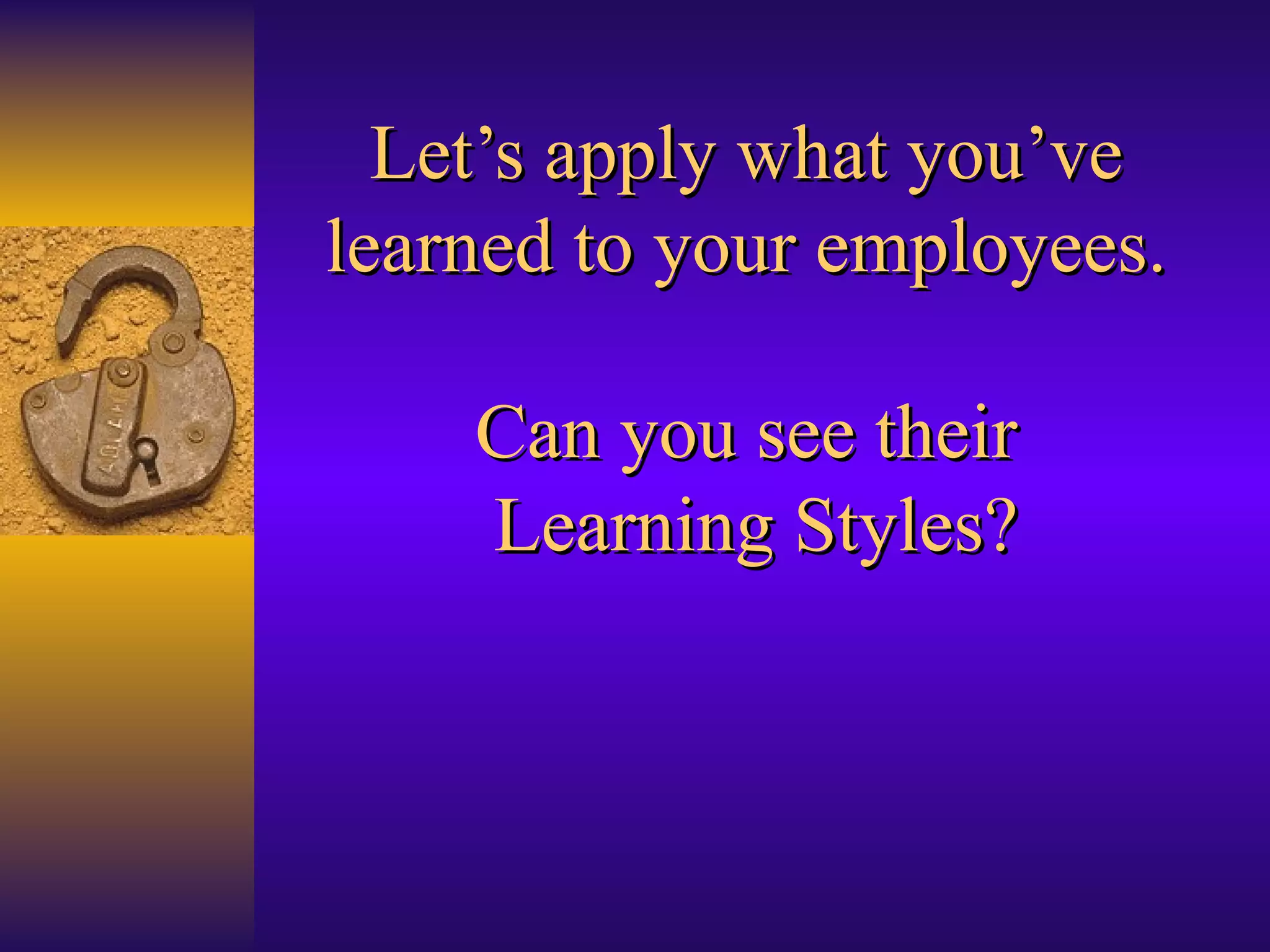 Let’s apply what you’ve learned to your employees.

Can you see their Learning Styles?